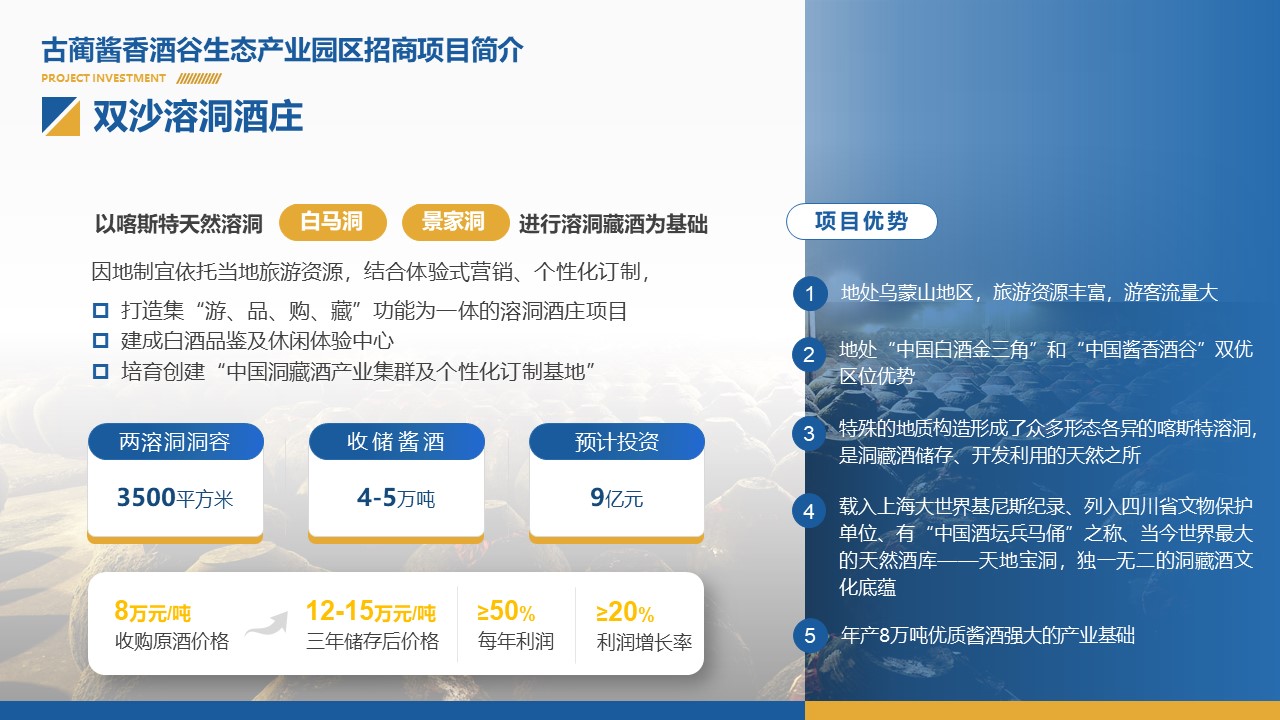 古蔺酱香酒谷生态产业园区招商项目简介

PROJECT INVESTMENT

双沙溶洞酒庄

以喀斯特天然溶洞 白马洞 景家洞 进行溶洞藏酒为基础

因地制宜依托当地旅游资源，结合体验式营销、个性化订制，

打造集“游、品、购、藏”功能为一体的溶洞酒庄项目

建成白酒品鉴及休闲体验中心

培育创建“中国洞藏酒产业集群及个性化订制基地”

两溶洞洞容
3500平方米

收储酱酒
4-5万吨

预计投资
9亿元

8万元/吨
收购原酒价格

12-15万元/吨
三年储存后价格

≥50%
每年利润

≥20%
利润增长率

项目优势

1 地处乌蒙山地区，旅游资源丰富，游客流量大

2 地处“中国白酒金三角”和“中国酱香酒谷”双优区位优势

3 特殊的地质构造形成了众多形态各异的喀斯特溶洞，是洞藏酒储存、开发利用的天然之所

4 载入上海大世界基尼斯纪录、列入四川省文物保护单位、有“中国酒坛兵马俑”之称、当今世界最大的天然酒库——天地宝洞，独一无二的洞藏酒文化底蕴

5 年产8万吨优质酱酒强大的产业基础